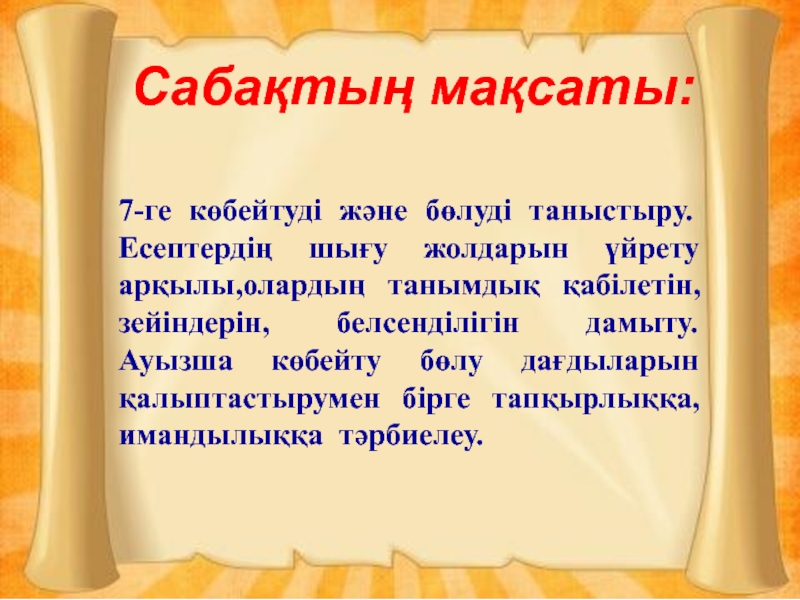 Сабақтың мақсаты:

7-ге көбейтуді және бөлуді таныстыру. Есептердің шығу жолдарын үйрету арқылы,олардың танымдық қабілетін, зейіндерін, белсенділігін дамыту. Ауызша көбейту бөлу дағдыларын қалыптастырумен бірге тапқырлыққа, имандылыққа тәрбиелеу.